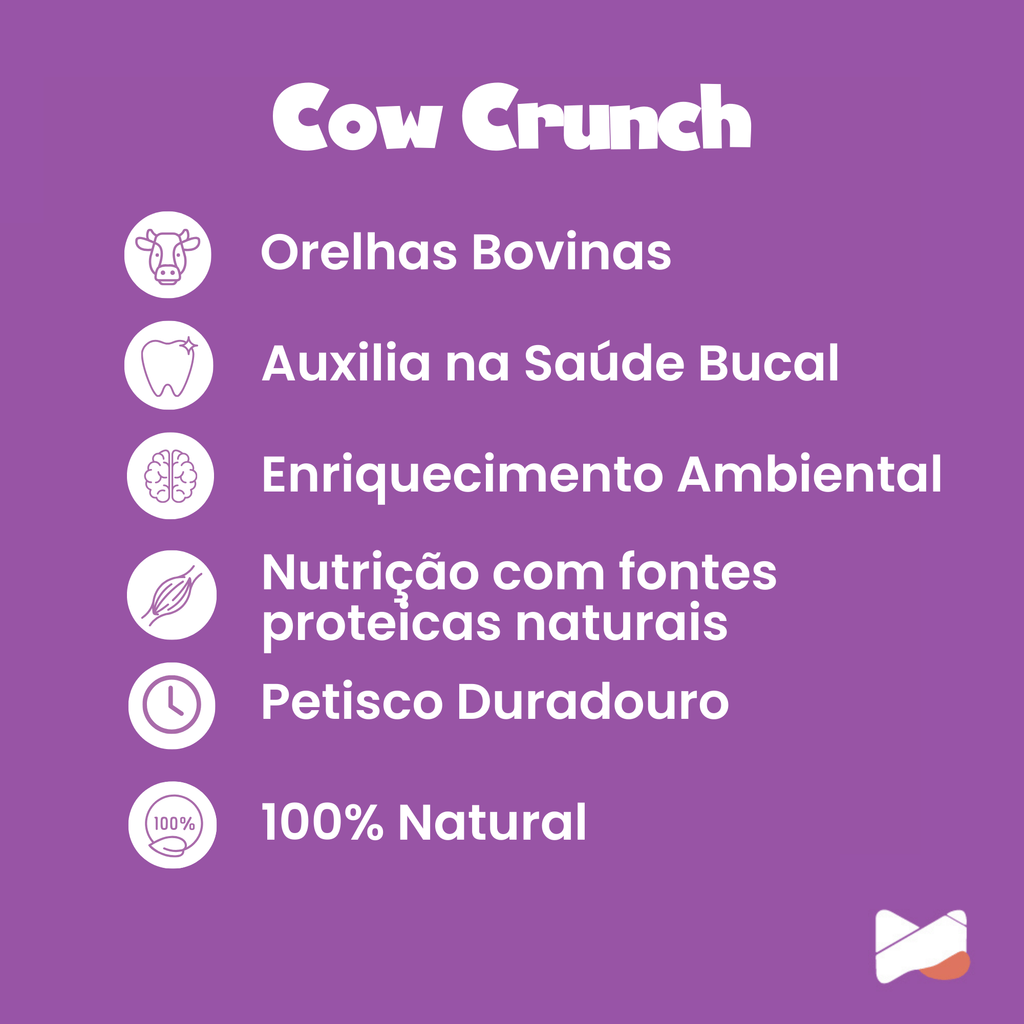 Cow Crunch

Orelhas Bovinas

Auxilia na Saúde Bucal

Enriquecimento Ambiental

Nutrição com fontes proteicas naturais

Petisco Duradouro

100%

100% Natural